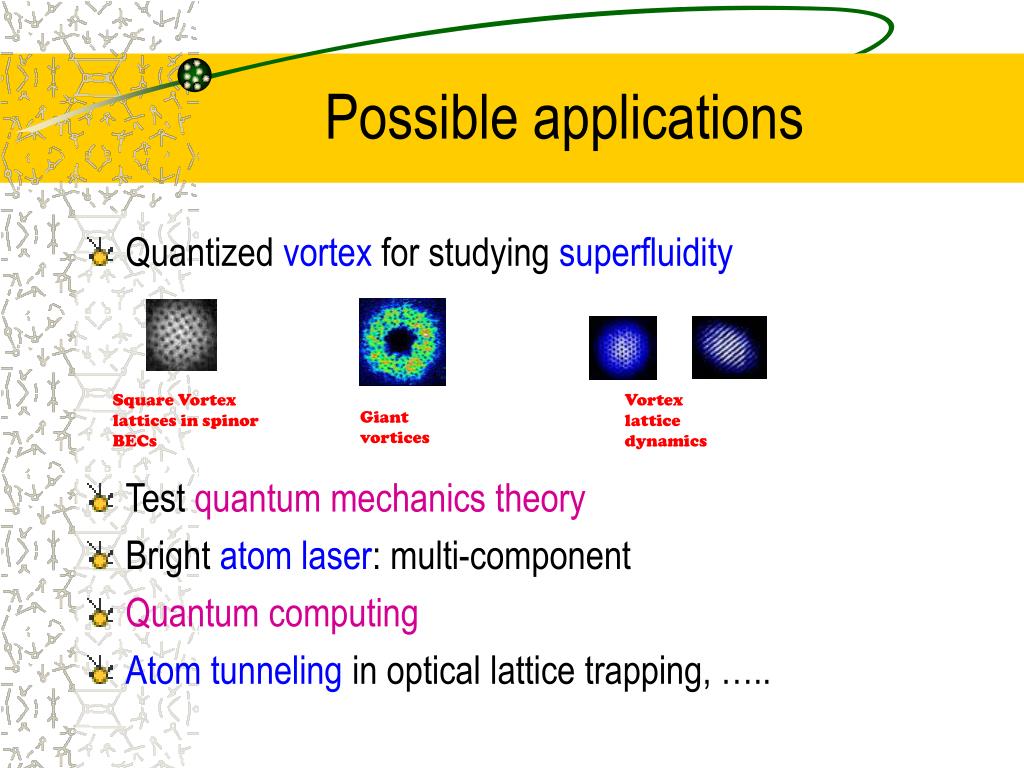 Possible applications

Quantized vortex for studying superfluidity

Square Vortex lattices in spinor BECs

Giant vortices

Vortex lattice dynamics

Test quantum mechanics theory

Bright atom laser: multi-component

Quantum computing

Atom tunneling in optical lattice trapping, …..